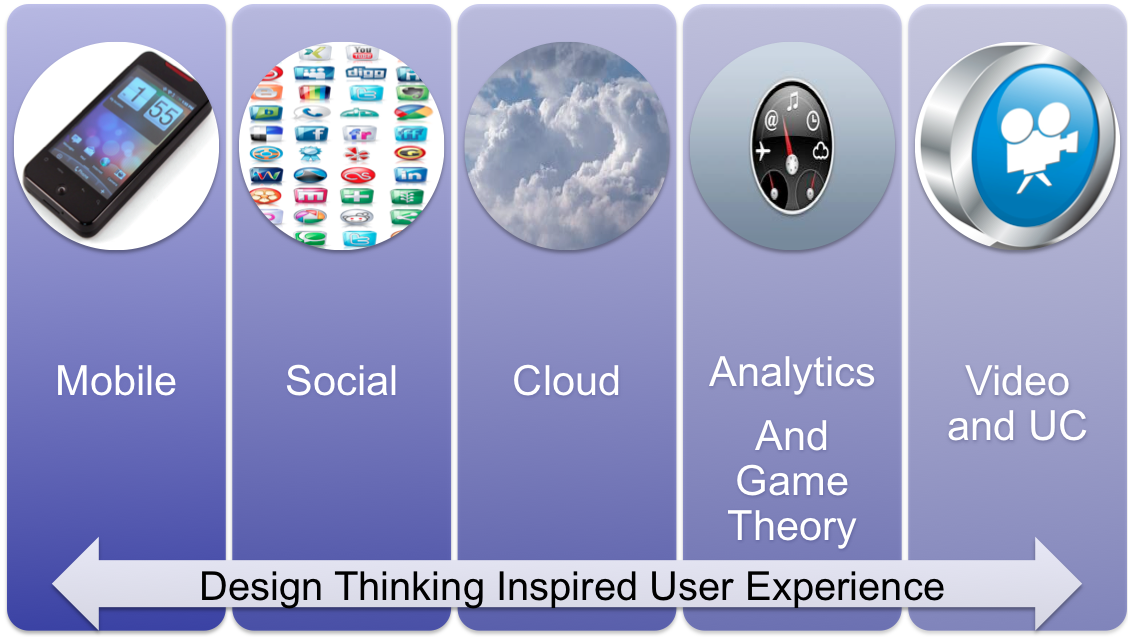 Mobile

Social

Cloud

Analytics
And
Game
Theory

Video
and UC

Design Thinking Inspired User Experience